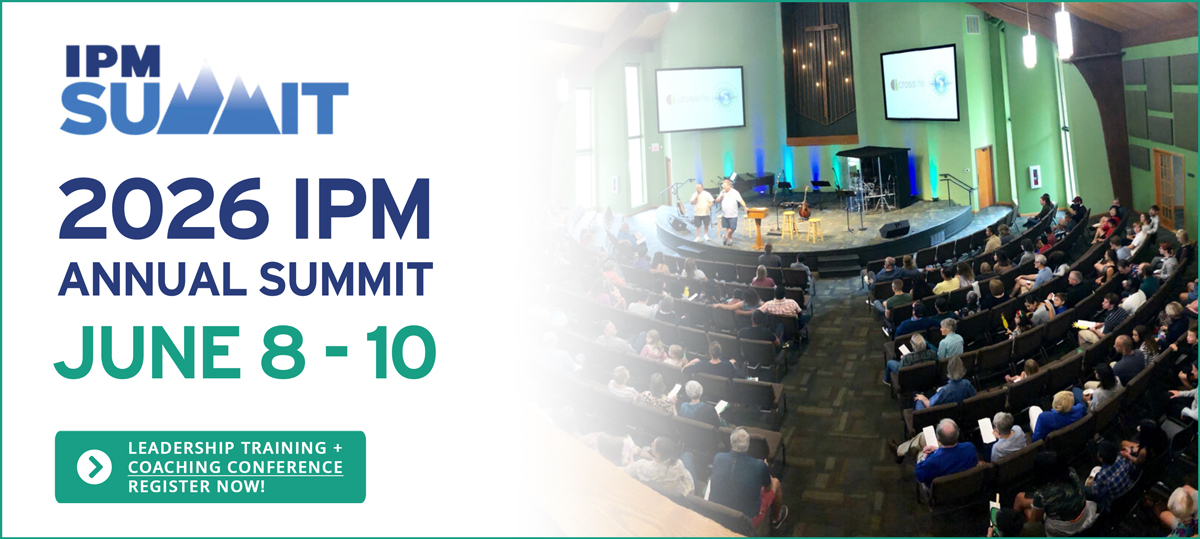 IPM SUMMIT

2026 IPM ANNUAL SUMMIT

JUNE 8 - 10

LEADERSHIP TRAINING + COACHING CONFERENCE REGISTER NOW!